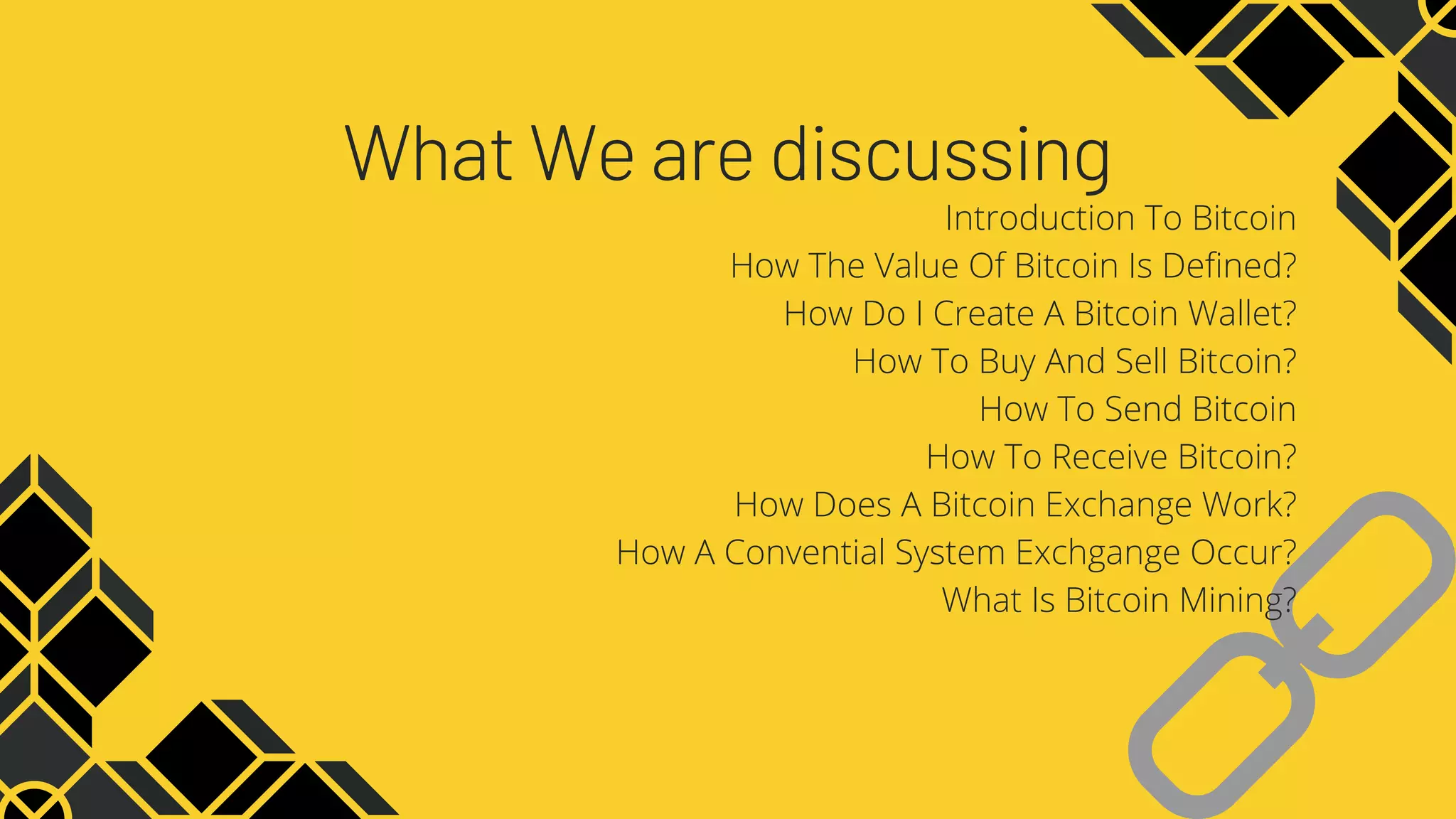 What We are discussing

Introduction To Bitcoin
How The Value Of Bitcoin Is Defined?
How Do I Create A Bitcoin Wallet?
How To Buy And Sell Bitcoin?
How To Send Bitcoin
How To Receive Bitcoin?
How Does A Bitcoin Exchange Work?
How A Convential System Exchgange Occur?
What Is Bitcoin Mining?